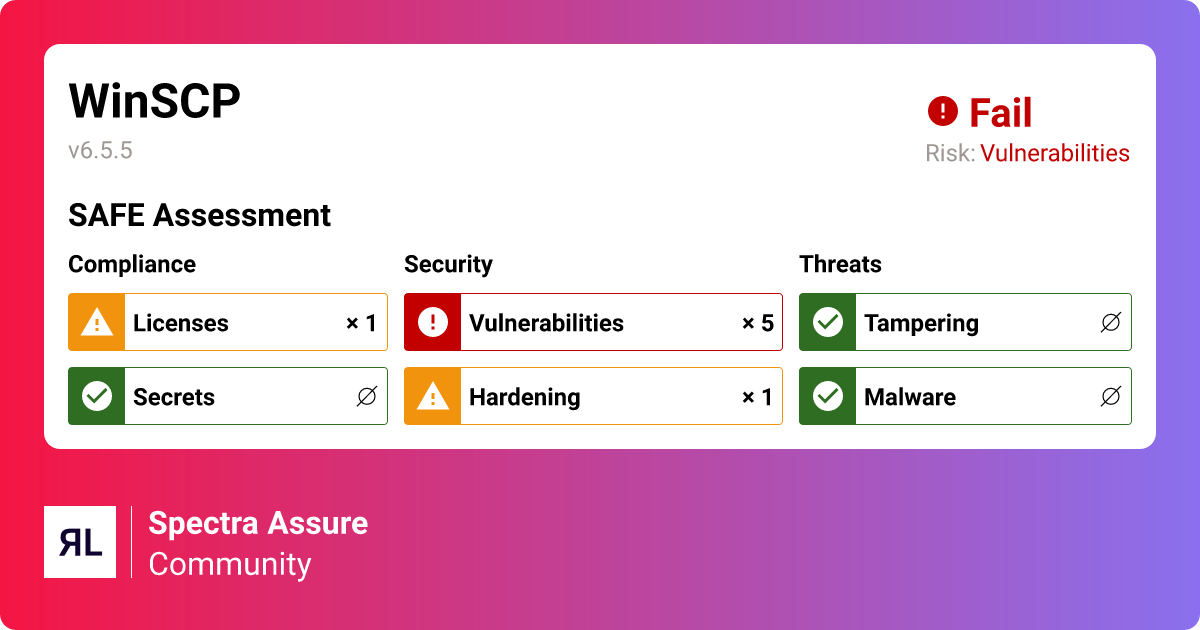 WinSCP
v6.5.5

Fail
Risk: Vulnerabilities

SAFE Assessment

Compliance
Licenses × 1
Secrets ∅

Security
Vulnerabilities × 5
Hardening × 1

Threats
Tampering ∅
Malware ∅

RL
Spectra Assure
Community